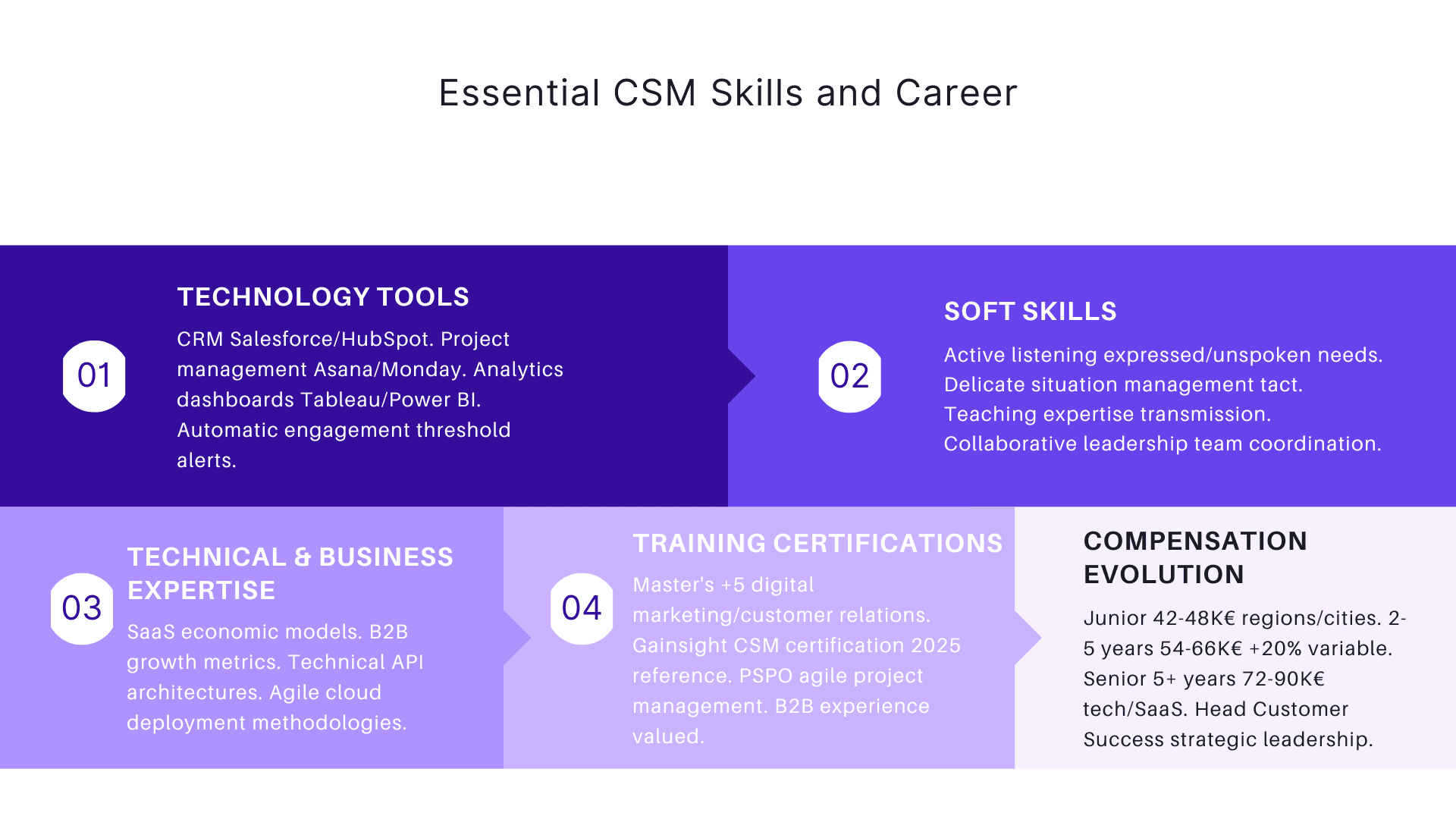 Essential CSM Skills and Career

01

TECHNOLOGY TOOLS

CRM Salesforce/HubSpot. Project management Asana/Monday. Analytics dashboards Tableau/Power BI. Automatic engagement threshold alerts.

02

SOFT SKILLS

Active listening expressed/unspoken needs. Delicate situation management tact. Teaching expertise transmission. Collaborative leadership team coordination.

03

TECHNICAL & BUSINESS EXPERTISE

SaaS economic models. B2B growth metrics. Technical API architectures. Agile cloud deployment methodologies.

04

TRAINING CERTIFICATIONS

Master's +5 digital marketing/customer relations. Gainsight CSM certification 2025 reference. PSPO agile project management. B2B experience valued.

COMPENSATION EVOLUTION

Junior 42-48K€ regions/cities. 2-5 years 54-66K€ +20% variable. Senior 5+ years 72-90K€ tech/SaaS. Head Customer Success strategic leadership.